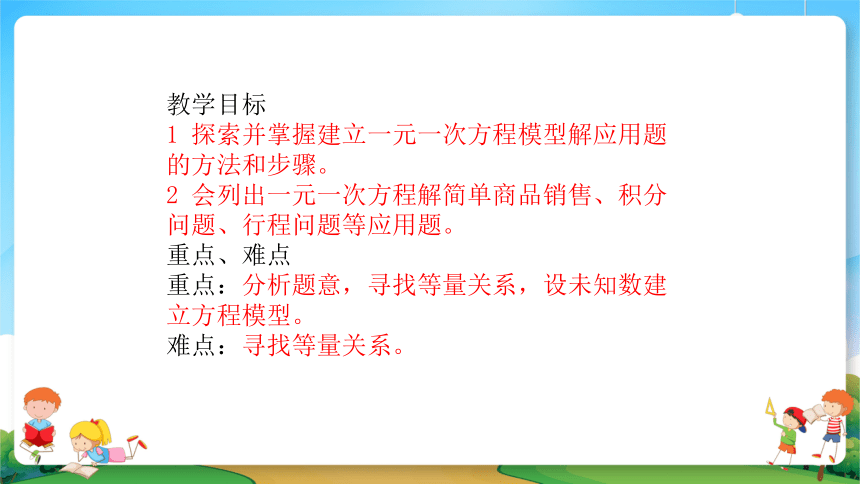 教学目标
1 探索并掌握建立一元一次方程模型解应用题的方法和步骤。
2 会列出一元一次方程解简单商品销售、积分问题、行程问题等应用题。
重点、难点
重点：分析题意，寻找等量关系，设未知数建立方程模型。
难点：寻找等量关系。